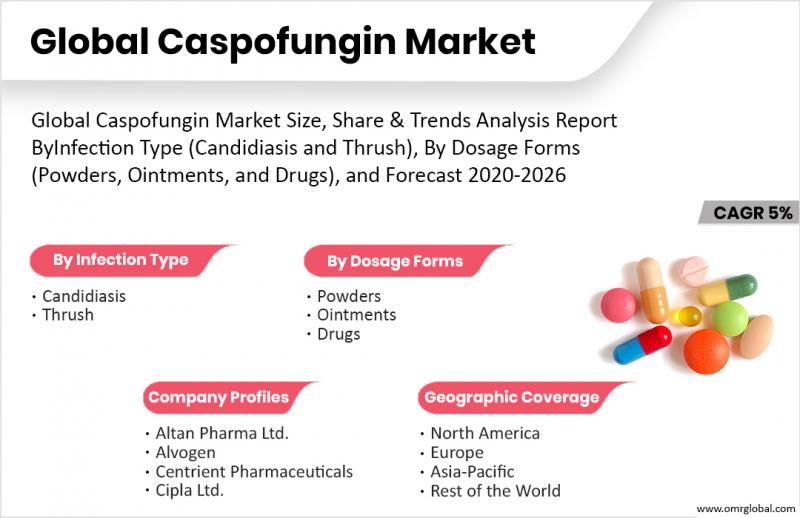 Global Caspofungin Market

Global Caspofungin Market Size, Share & Trends Analysis Report ByInfection Type (Candidiasis and Thrush), By Dosage Forms (Powders, Ointments, and Drugs), and Forecast 2020-2026

CAGR 5%

By Infection Type
• Candidiasis
• Thrush

By Dosage Forms
• Powders
• Ointments
• Drugs

Company Profiles
• Altan Pharma Ltd.
• Alvogen
• Centrient Pharmaceuticals
• Cipla Ltd.

Geographic Coverage
• North America
• Europe
• Asia-Pacific
• Rest of the World

www.omrglobal.com